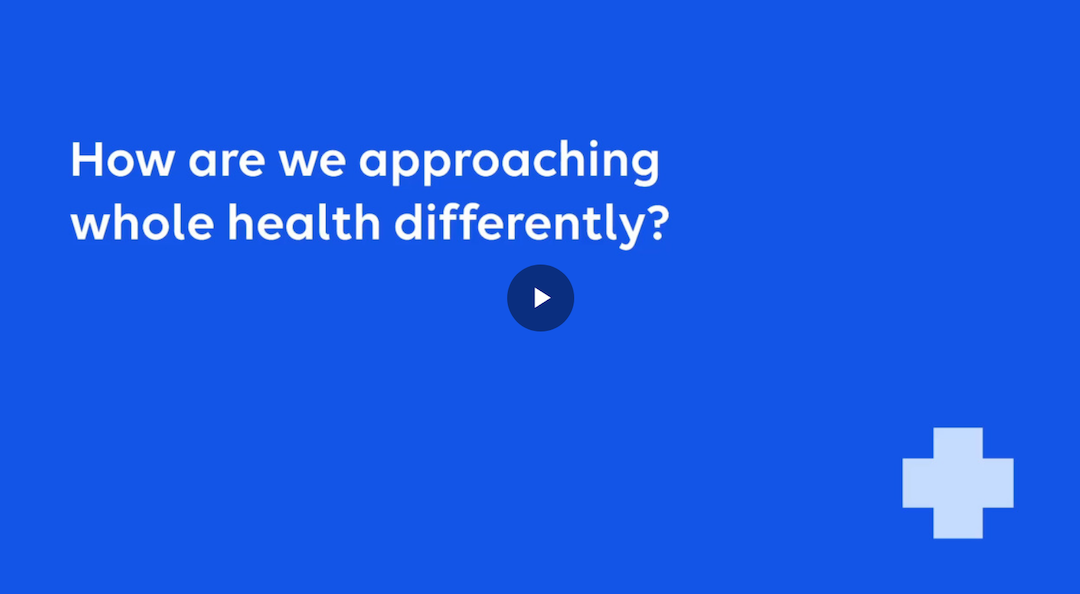 How are we approaching whole health differently?